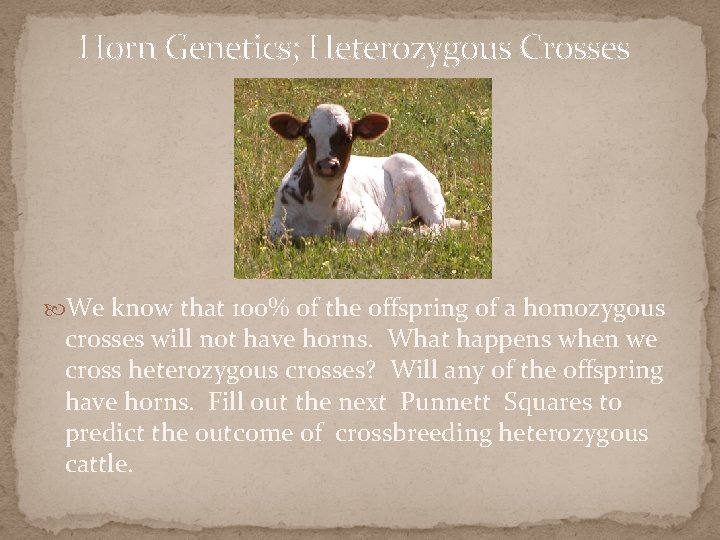 Horn Genetics; Heterozygous Crosses

We know that 100% of the offspring of a homozygous crosses will not have horns. What happens when we cross heterozygous crosses? Will any of the offspring have horns. Fill out the next Punnett Squares to predict the outcome of crossbreeding heterozygous cattle.